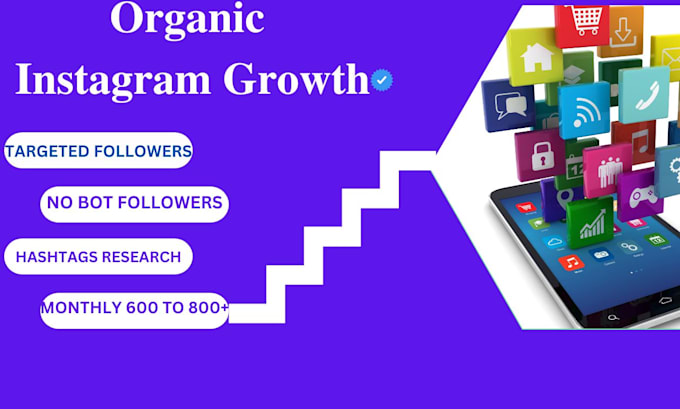 Organic
Instagram Growth

TARGETED FOLLOWERS

NO BOT FOLLOWERS

HASHTAGS RESEARCH

MONTHLY 600 TO 800+